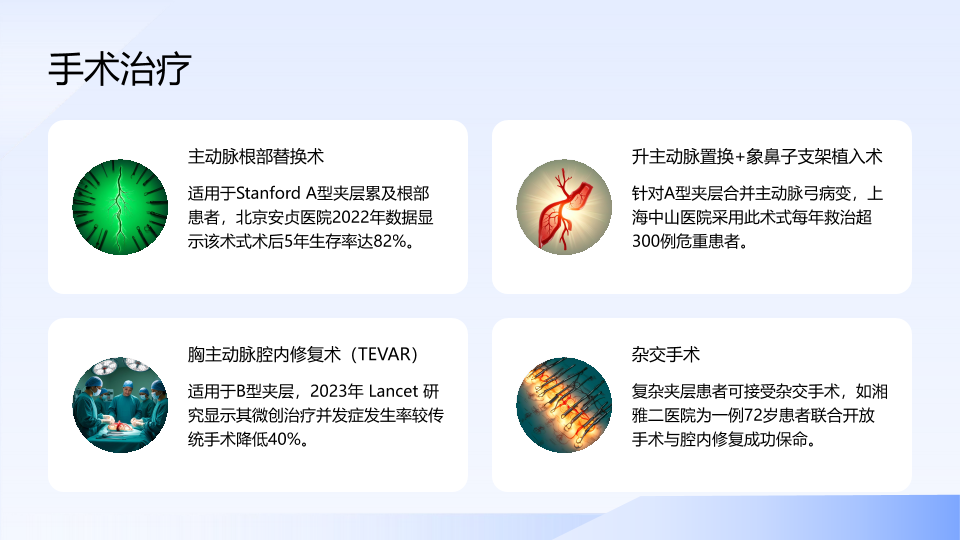 手术治疗

主动脉根部替换术

适用于Stanford A型夹层累及根部患者，北京安贞医院2022年数据显示该术式术后5年生存率达82%。

升主动脉置换+象鼻子支架植入术

针对A型夹层合并主动脉弓病变，上海中山医院采用此术式每年救治超300例危重患者。

胸主动脉腔内修复术（TEVAR）

适用于B型夹层，2023年 Lancet 研究显示其微创治疗并发症发生率较传统手术降低40%。

杂交手术

复杂夹层患者可接受杂交手术，如湘雅二医院为一例72岁患者联合开放手术与腔内修复成功保命。